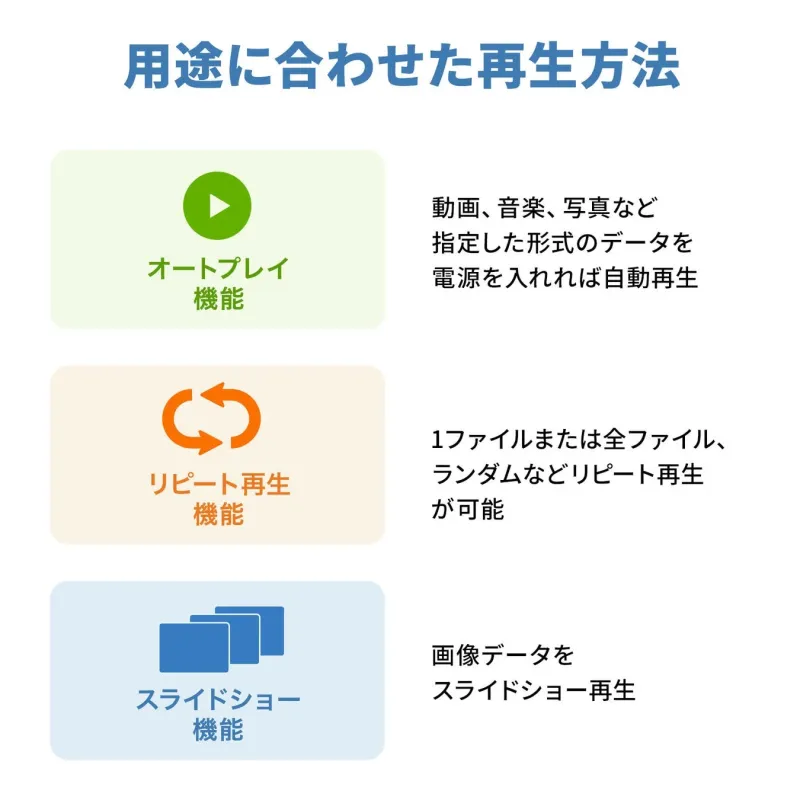 用途に合わせた再生方法

オートプレイ
機能

動画、音楽、写真など
指定した形式のデータを
電源を入れれば自動再生

リピート再生
機能

1ファイルまたは全ファイル、
ランダムなどリピート再生
が可能

スライドショー
機能

画像データを
スライドショー再生